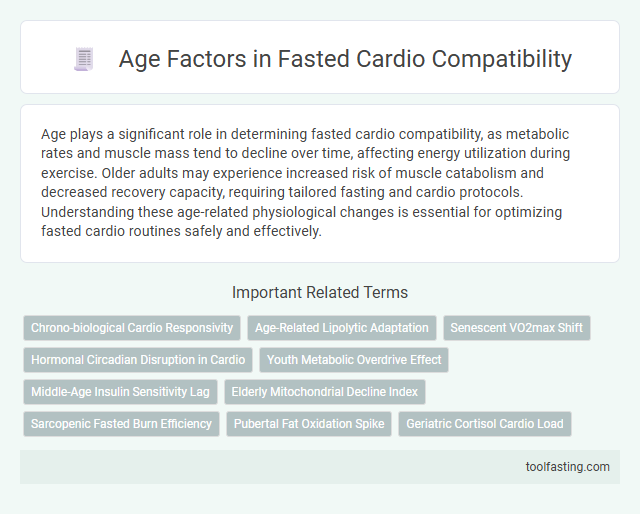 Age Factors in Fasted Cardio Compatibility

Age plays a significant role in determining fasted cardio compatibility, as metabolic rates and muscle mass tend to decline over time, affecting energy utilization during exercise. Older adults may experience increased risk of muscle catabolism and decreased recovery capacity, requiring tailored fasting and cardio protocols. Understanding these age-related physiological changes is essential for optimizing fasted cardio routines safely and effectively.

Important Related Terms

Chrono-biological Cardio Responsivity

Age-Related Lipolytic Adaptation

Senescent VO2max Shift

Hormonal Circadian Disruption in Cardio

Youth Metabolic Overdrive Effect

Middle-Age Insulin Sensitivity Lag

Elderly Mitochondrial Decline Index

Sarcopenic Fasted Burn Efficiency

Pubertal Fat Oxidation Spike

Geriatric Cortisol Cardio Load

toolfasting.com